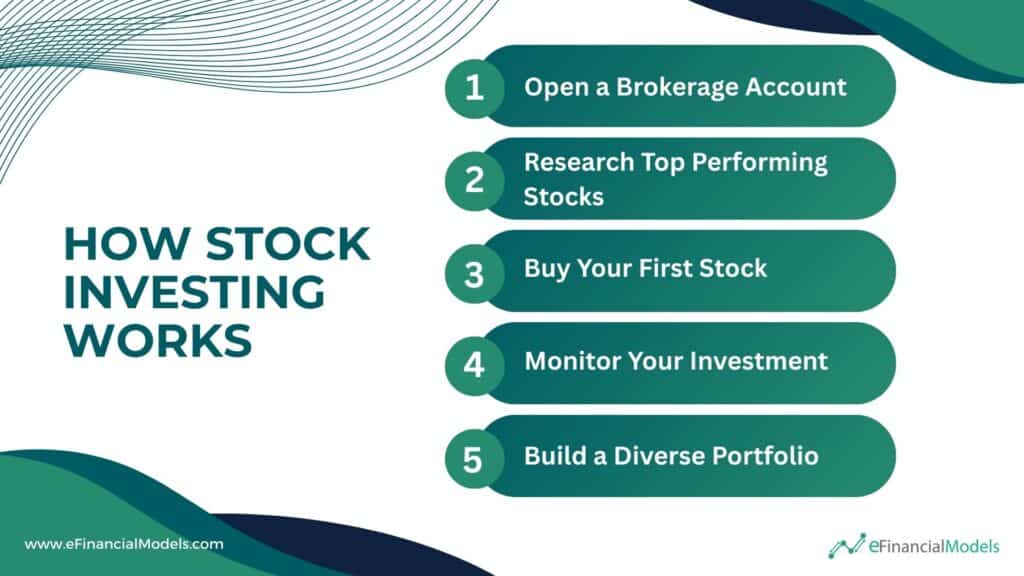 HOW STOCK INVESTING WORKS

1 Open a Brokerage Account

2 Research Top Performing Stocks

3 Buy Your First Stock

4 Monitor Your Investment

5 Build a Diverse Portfolio

www.eFinancialModels.com

eFinancialModels